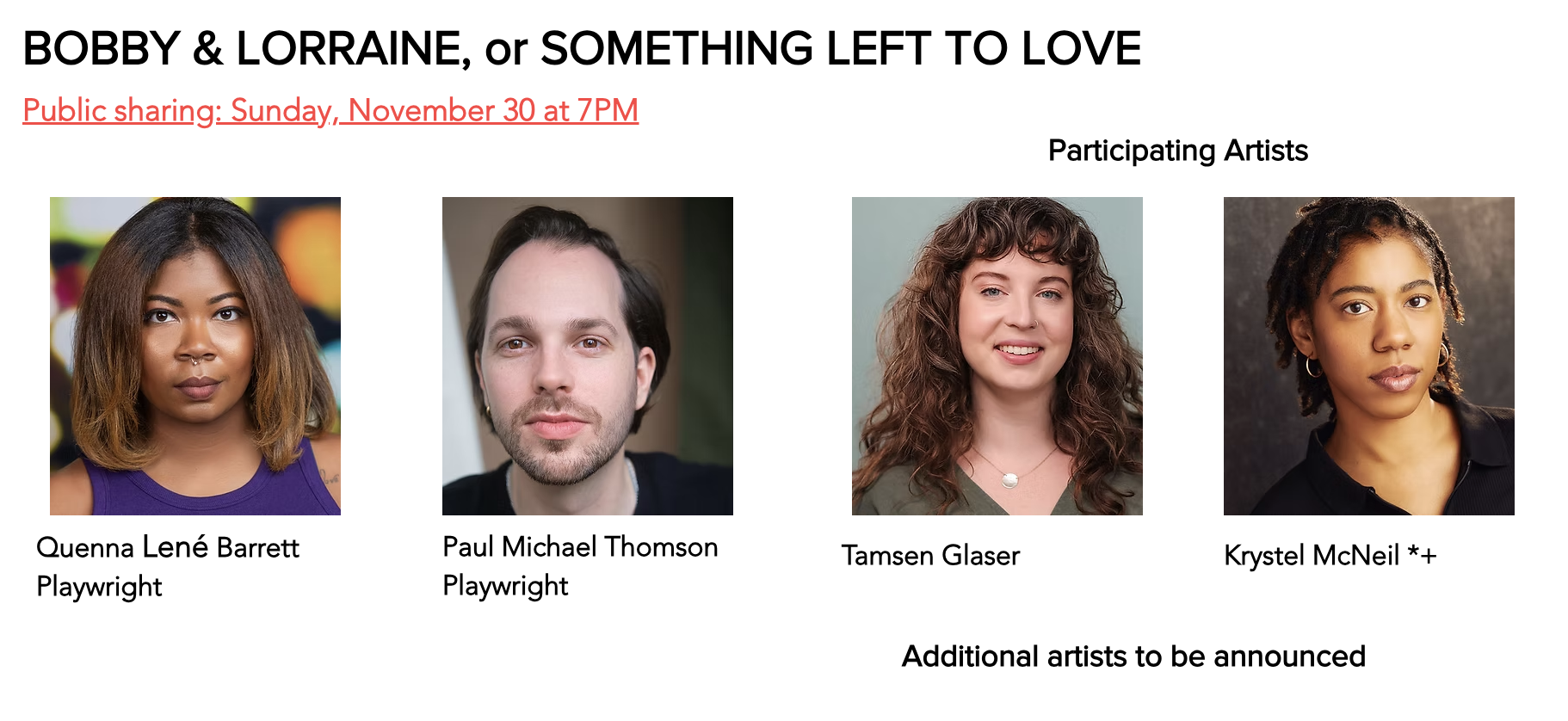 BOBBY & LORRAINE, or SOMETHING LEFT TO LOVE

Public sharing: Sunday, November 30 at 7PM

Participating Artists

Quenna Lené Barrett
Playwright

Paul Michael Thomson
Playwright

Tamsen Glaser

Krystel McNeil *+

Additional artists to be announced